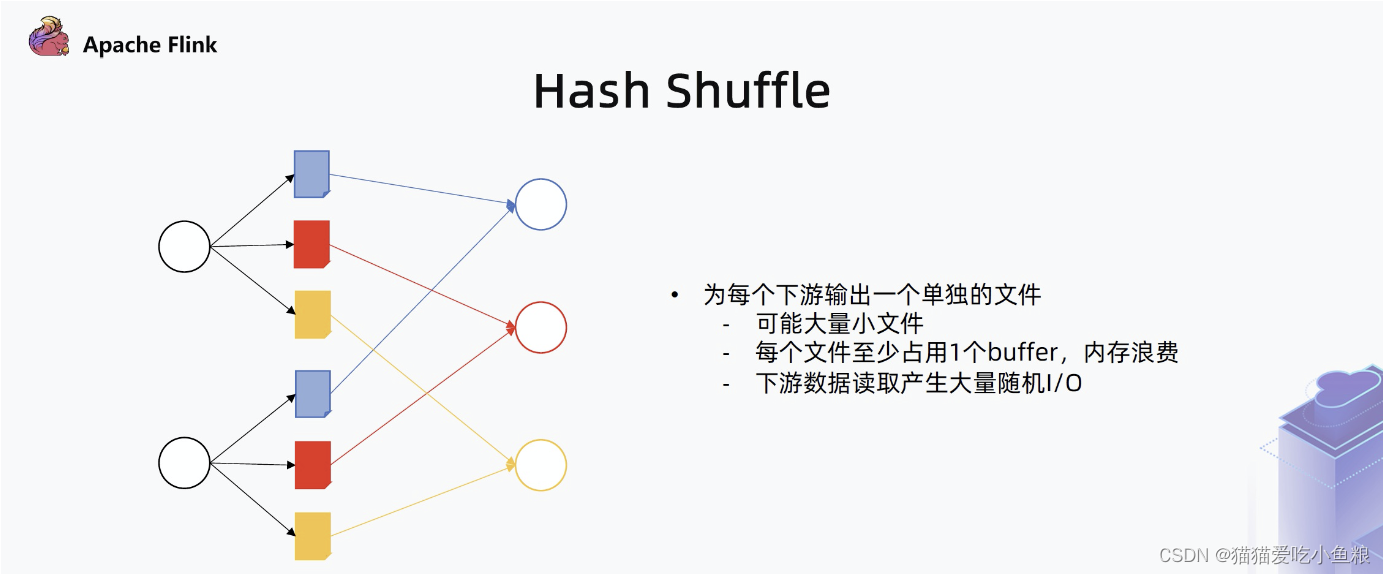 Apache Flink

Hash Shuffle

• 为每个下游输出一个单独的文件
  - 可能大量小文件
  - 每个文件至少占用1个buffer，内存浪费
  - 下游数据读取产生大量随机I/O

CSDN @猫猫爱吃小鱼粮